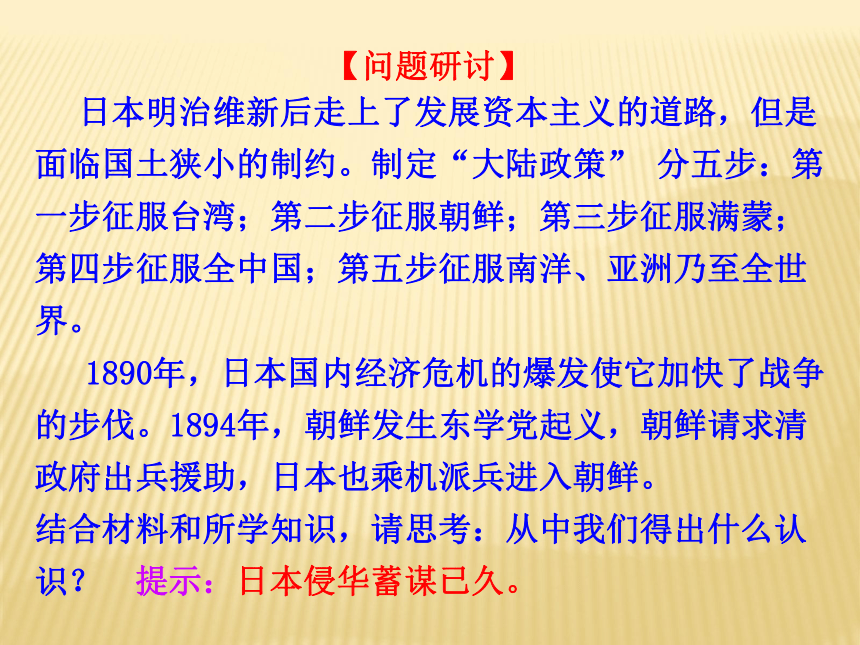 【问题研讨】

日本明治维新后走上了发展资本主义的道路，但是面临国土狭小的制约。制定“大陆政策” 分五步：第一步征服台湾；第二步征服朝鲜；第三步征服满蒙；第四步征服全中国；第五步征服南洋、亚洲乃至全世界。

1890年，日本国内经济危机的爆发使它加快了战争的步伐。1894年，朝鲜发生东学党起义，朝鲜请求清政府出兵援助，日本也乘机派兵进入朝鲜。

结合材料和所学知识，请思考：从中我们得出什么认识？ 提示：日本侵华蓄谋已久。